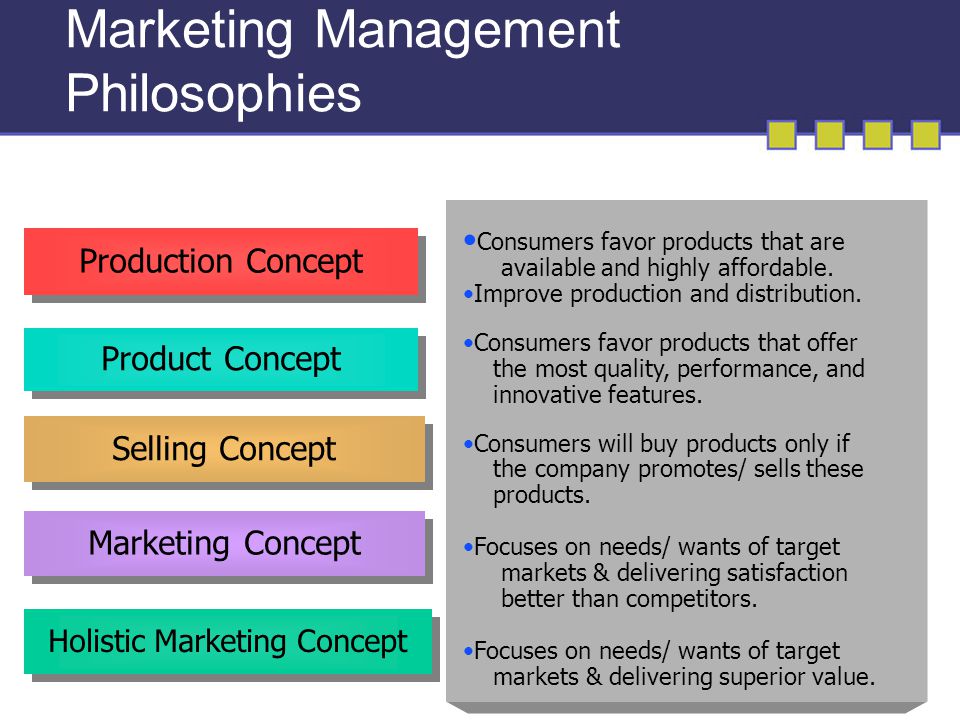 Marketing Management Philosophies

Production Concept

Product Concept

Selling Concept

Marketing Concept

Holistic Marketing Concept

•Consumers favor products that are available and highly affordable.
•Improve production and distribution.

•Consumers favor products that offer the most quality, performance, and innovative features.

•Consumers will buy products only if the company promotes/ sells these products.

•Focuses on needs/ wants of target markets & delivering satisfaction better than competitors.

•Focuses on needs/ wants of target markets & delivering superior value.